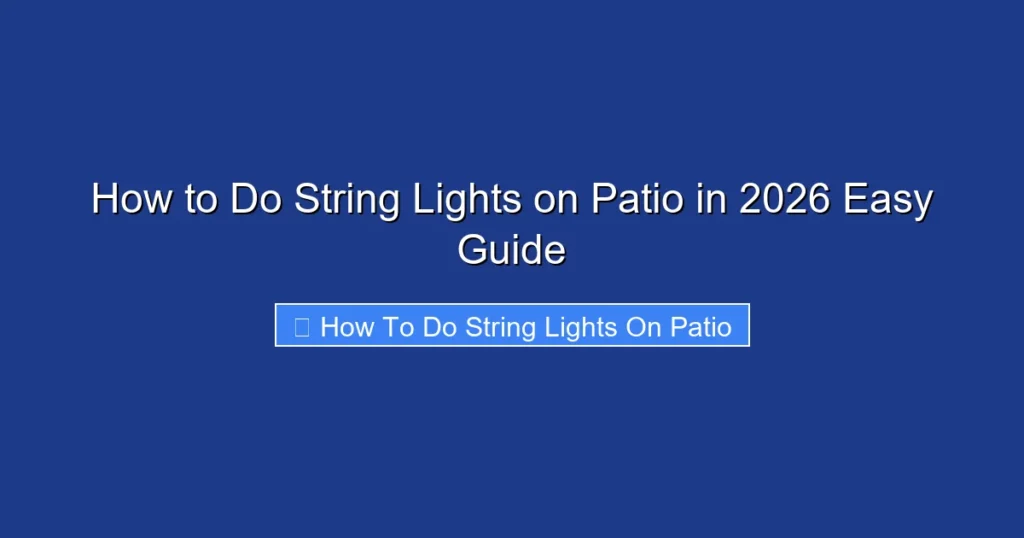 How to Do String Lights on Patio in 2026 Easy Guide

How To Do String Lights On Patio